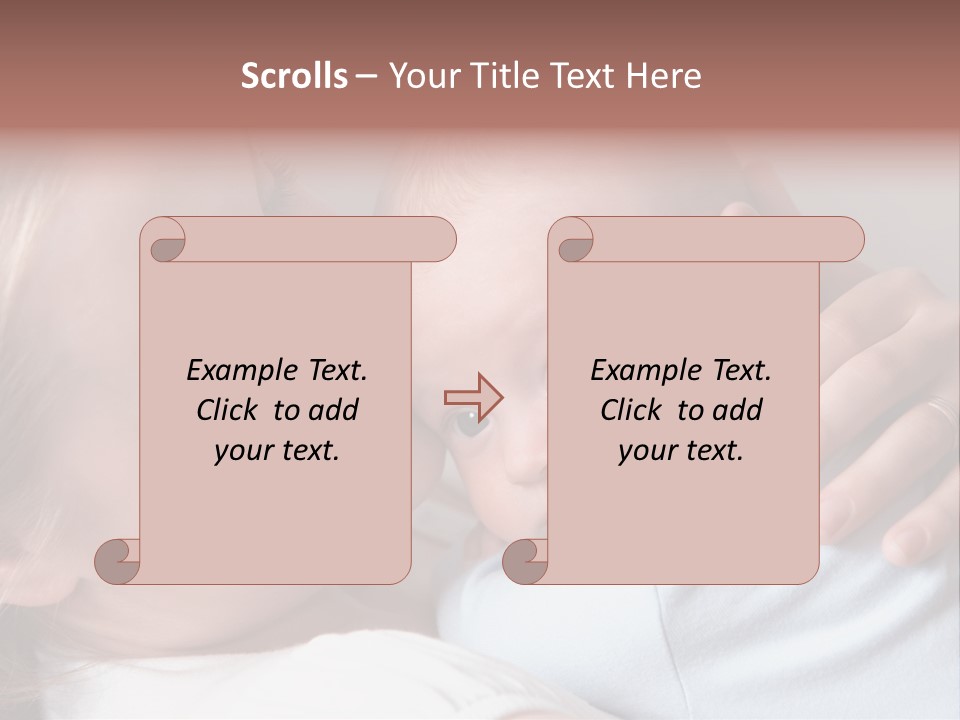 Scrolls – Your Title Text Here

Example Text. Click to add your text.

Example Text. Click to add your text.